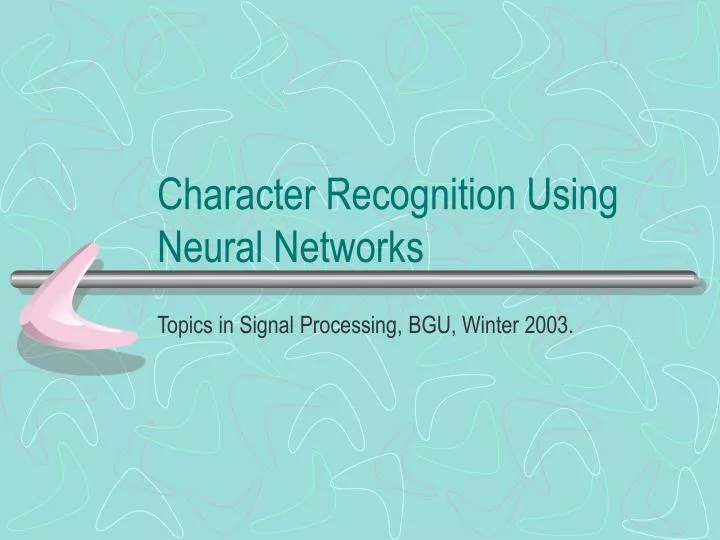 Character Recognition Using Neural Networks

Topics in Signal Processing, BGU, Winter 2003.